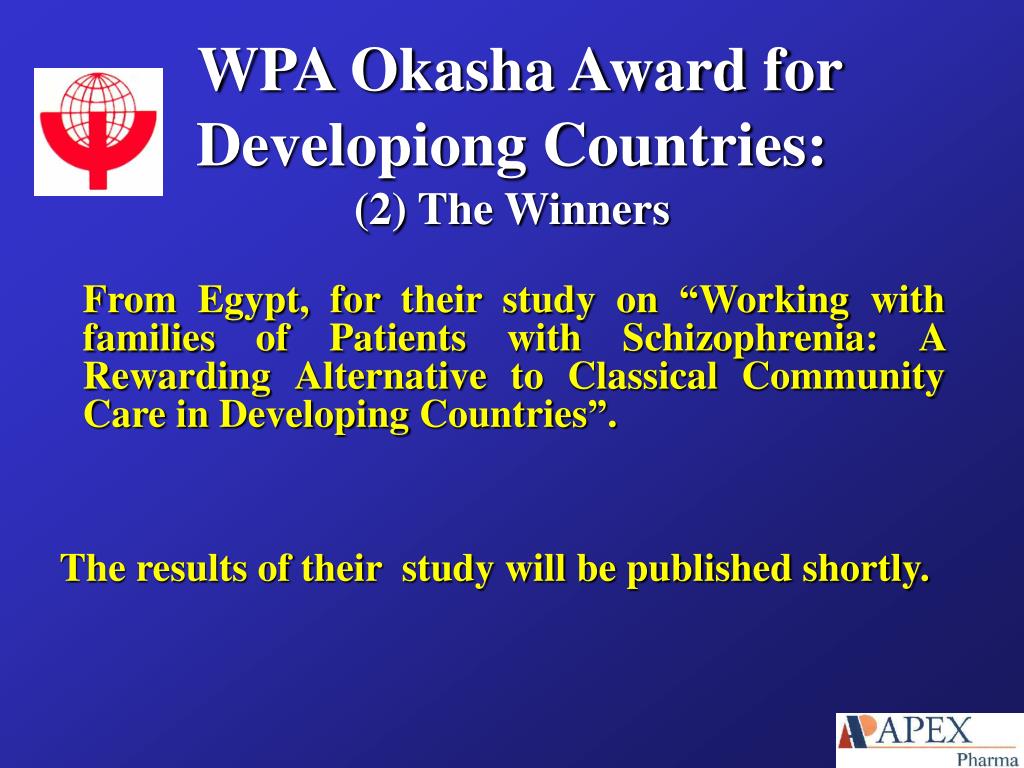 WPA Okasha Award for Developiong Countries:
(2) The Winners

From Egypt, for their study on “Working with families of Patients with Schizophrenia: A Rewarding Alternative to Classical Community Care in Developing Countries”.

The results of their study will be published shortly.

APEX
Pharma